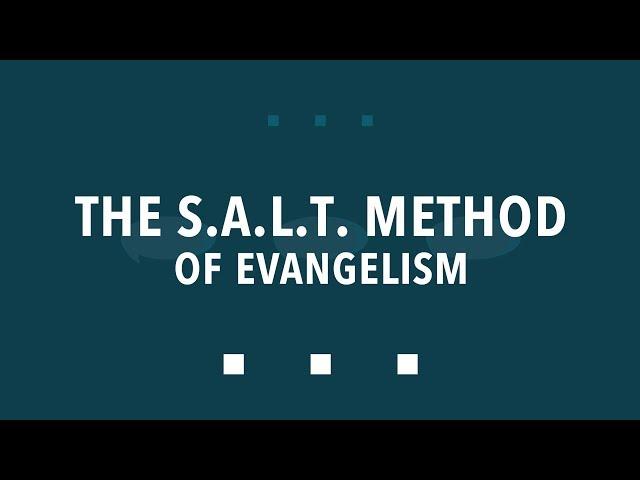 THE S.A.L.T. METHOD
OF EVANGELISM